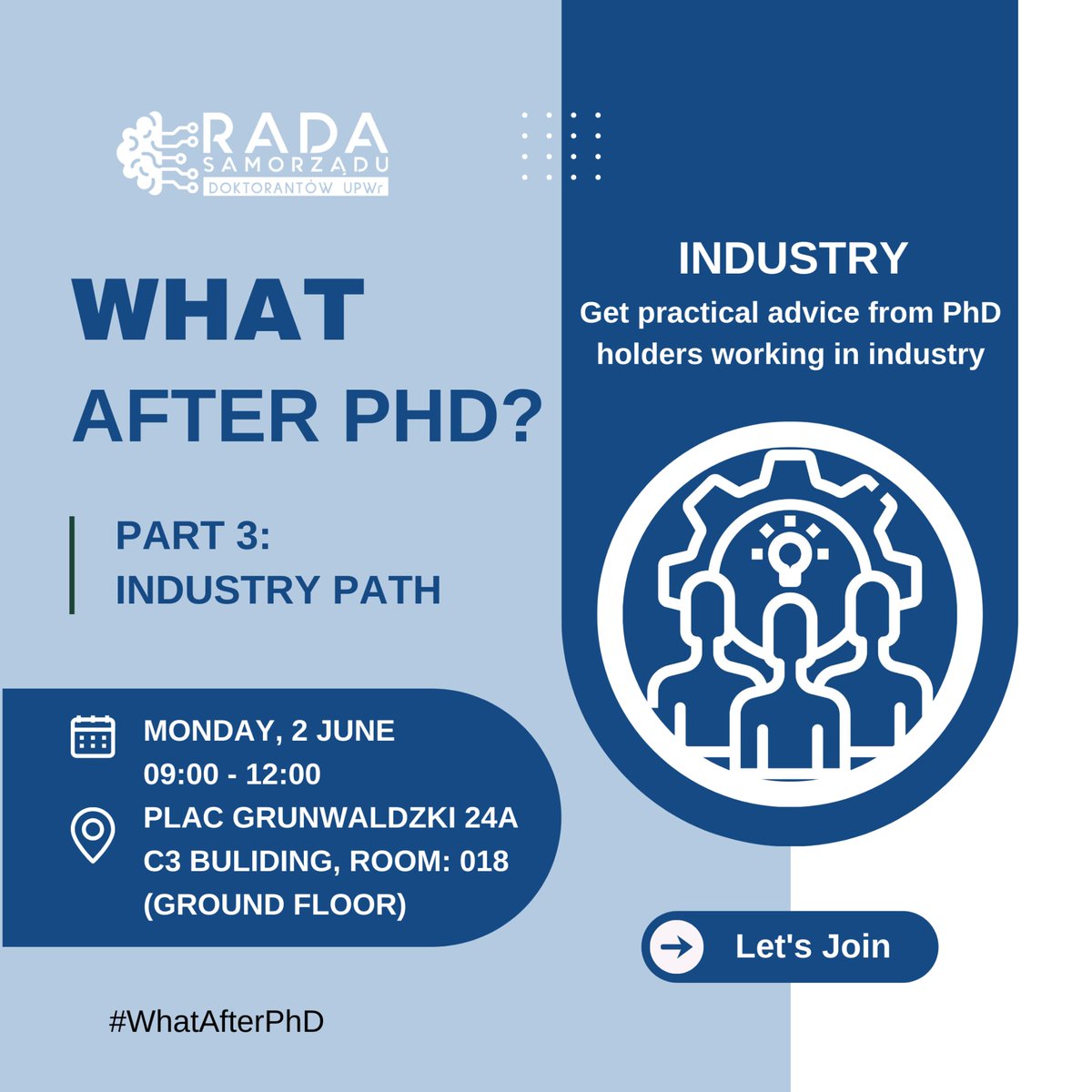 RADA SAMORZĄDU DOKTORANTÓW UPWr

WHAT AFTER PHD?

PART 3:
INDUSTRY PATH

MONDAY, 2 JUNE
09:00 - 12:00
PLAC GRUNWALDZKI 24A
C3 BULIDING, ROOM: 018
(GROUND FLOOR)

#WhatAfterPhD

INDUSTRY
Get practical advice from PhD holders working in industry

Let's Join